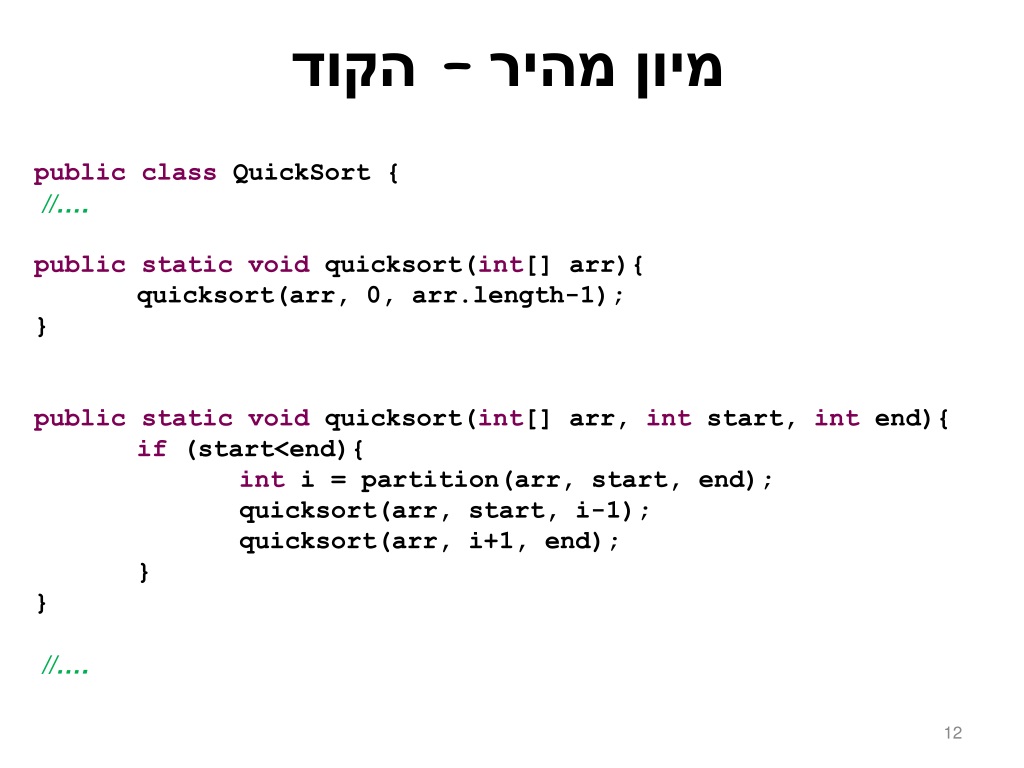 מיון מהיר – הקוד

public class QuickSort {
//....

public static void quicksort(int[] arr){
	quicksort(arr, 0, arr.length-1);
}

public static void quicksort(int[] arr, int start, int end){
	if (start<end){
		int i = partition(arr, start, end);
		quicksort(arr, start, i-1);
		quicksort(arr, i+1, end);
	}
}

//....

12